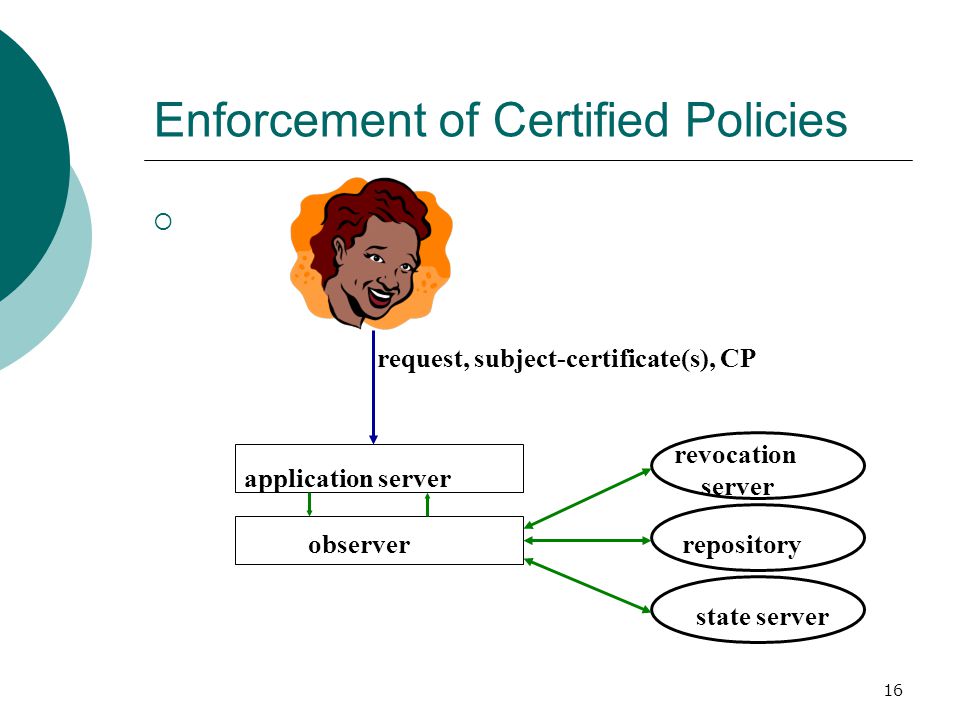 Enforcement of Certified Policies

request, subject-certificate(s), CP

application server

observer

revocation server

repository

state server

16